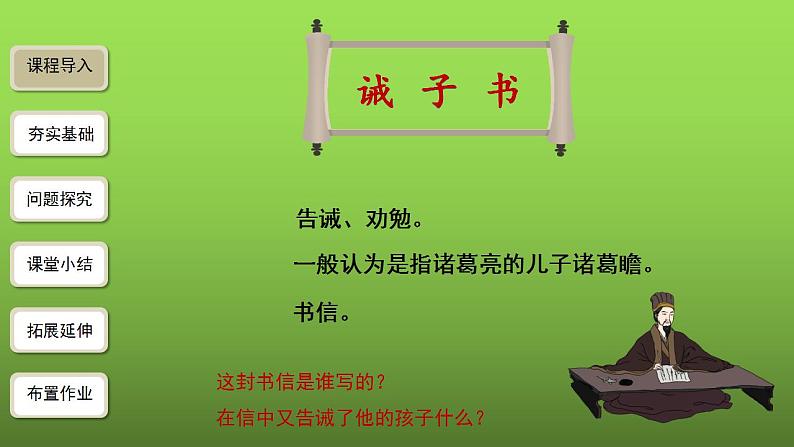 课程导入

夯实基础

问题探究

课堂小结

拓展延伸

布置作业

诫 子 书

告诫、劝勉。

一般认为是指诸葛亮的儿子诸葛瞻。

书信。

这封书信是谁写的？

在信中又告诫了他的孩子什么？